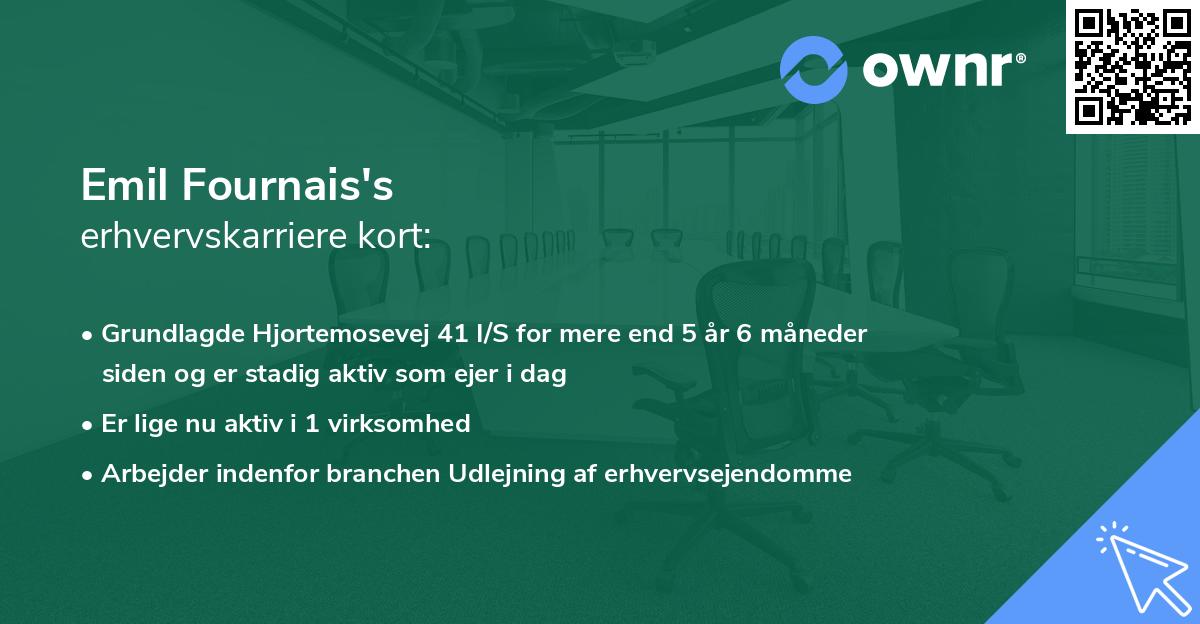 ownr®

Emil Fournais's
erhvervskarriere kort:

• Grundlagde Hjortemosevej 41 I/S for mere end 5 år 6 måneder siden og er stadig aktiv som ejer i dag

• Er lige nu aktiv i 1 virksomhed

• Arbejder indenfor branchen Udlejning af erhvervsejendomme